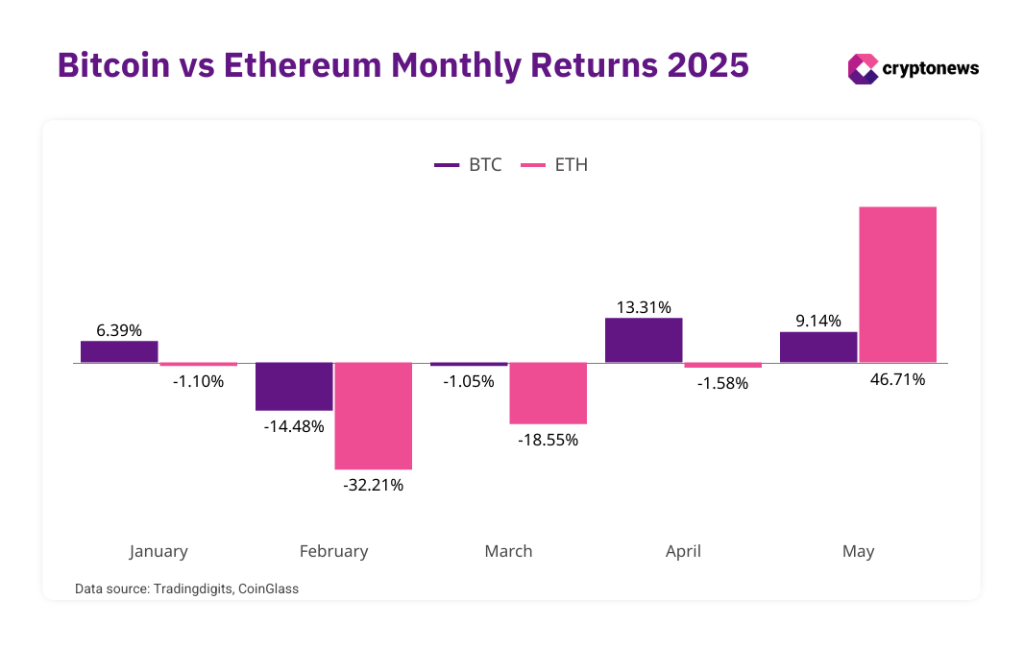 Bitcoin vs Ethereum Monthly Returns 2025

cryptonews

BTC ETH

6.39%
-1.10%
-14.48%
-32.21%
-1.05%
-18.55%
13.31%
-1.58%
9.14%
46.71%

January February March April May

Data source: Tradingdigits, CoinGlass